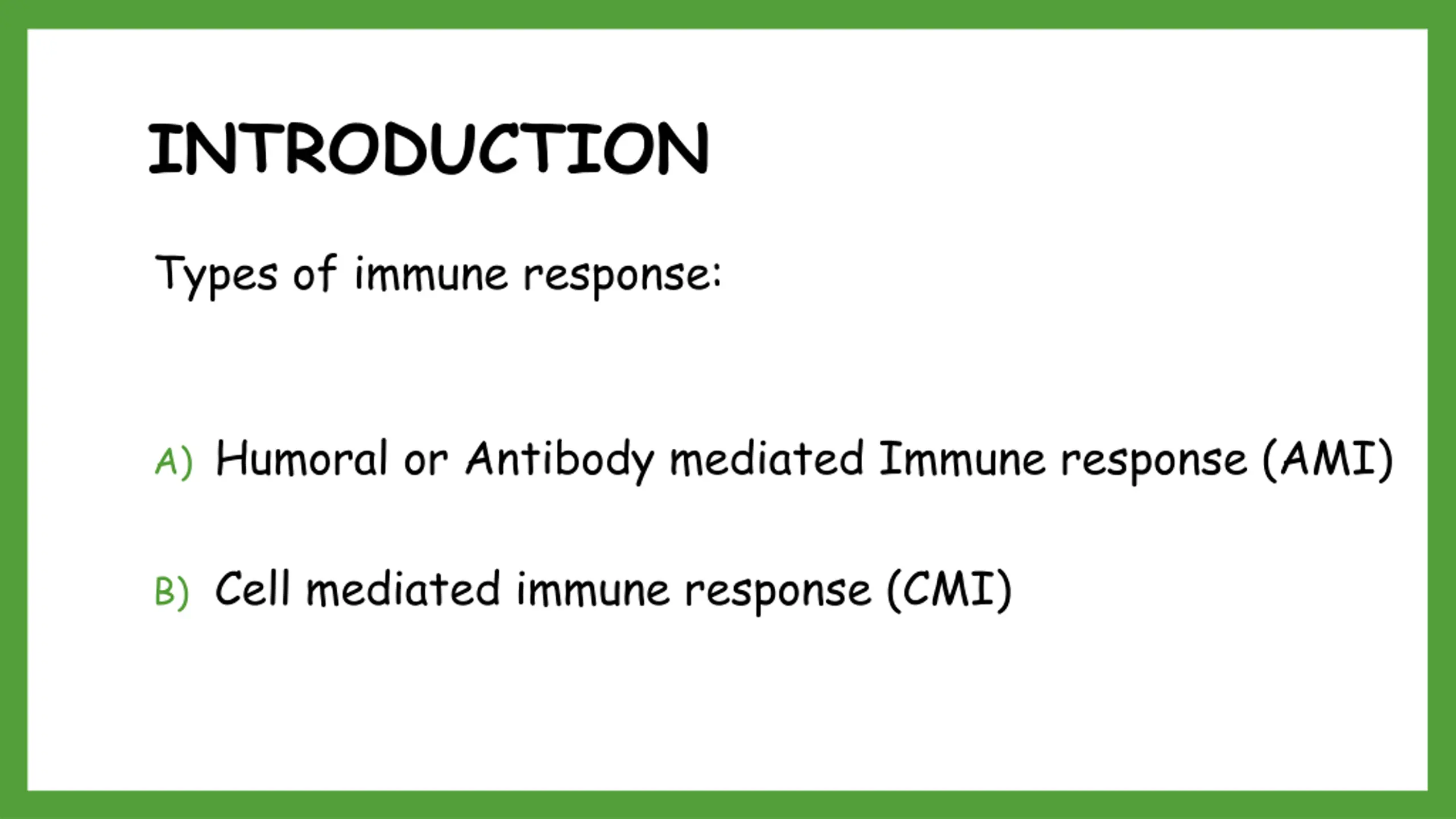 INTRODUCTION

Types of immune response:

A) Humoral or Antibody mediated Immune response (AMI)

B) Cell mediated immune response (CMI)